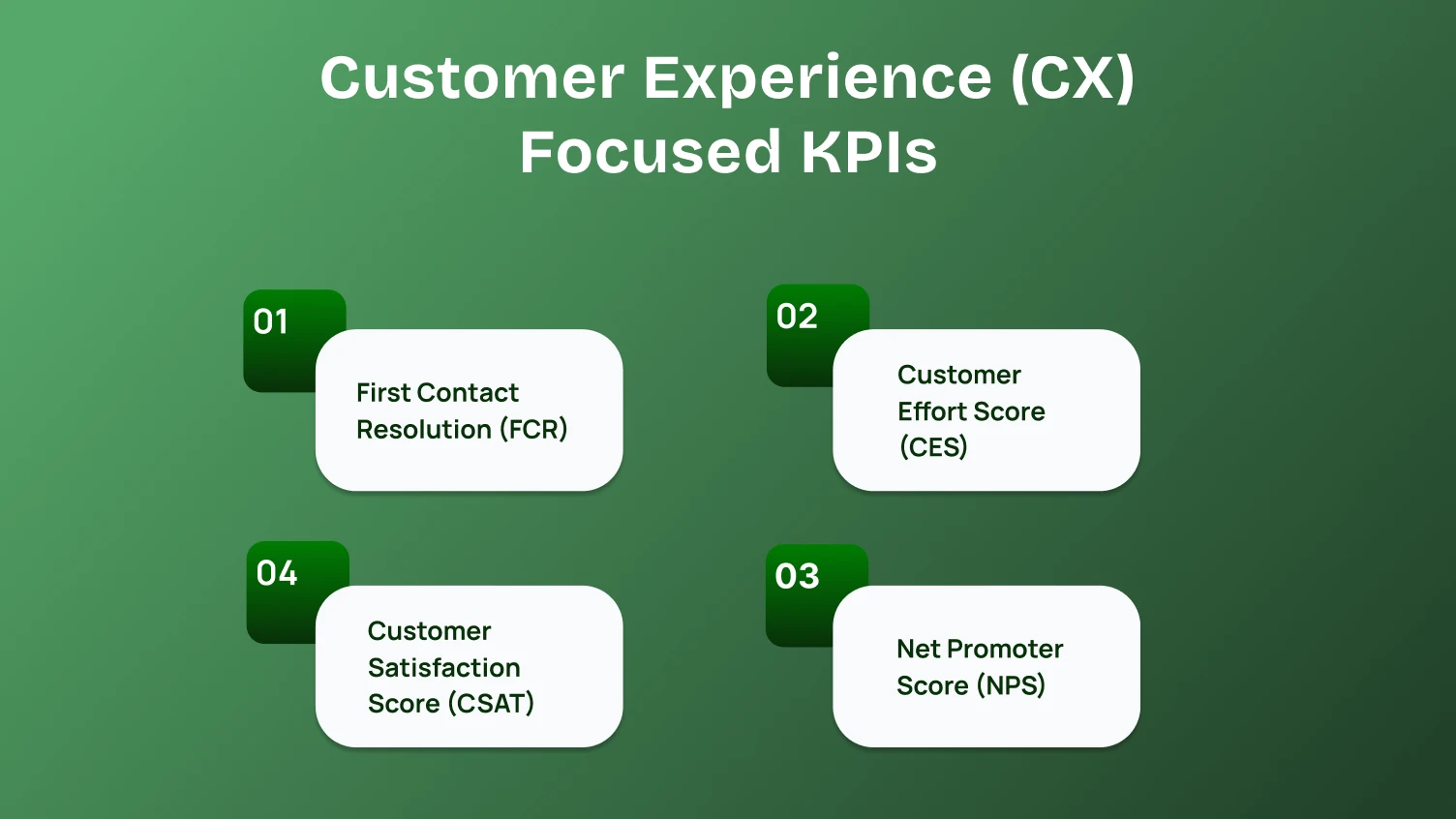 Customer Experience (CX) Focused KPIs

01

First Contact Resolution (FCR)

02

Customer Effort Score (CES)

04

Customer Satisfaction Score (CSAT)

03

Net Promoter Score (NPS)